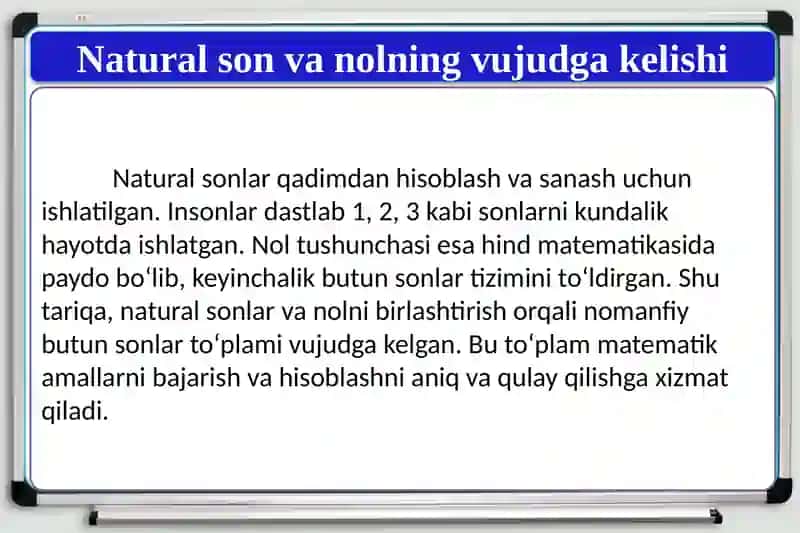 Natural son va nolning vujudga kelishi

Natural sonlar qadimdan hisoblash va sanash uchun ishlatilgan. Insonlar dastlab 1, 2, 3 kabi sonlarni kundalik hayotda ishlatgan. Nol tushunchasi esa hind matematikasida paydo boʻlib, keyinchalik butun sonlar tizimini toʻldirgan. Shu tariqa, natural sonlar va nolni birlashtirish orqali nomanfiy butun sonlar toʻplami vujudga kelgan. Bu toʻplam matematik amallarni bajarish va hisoblashni aniq va qulay qilishga xizmat qiladi.